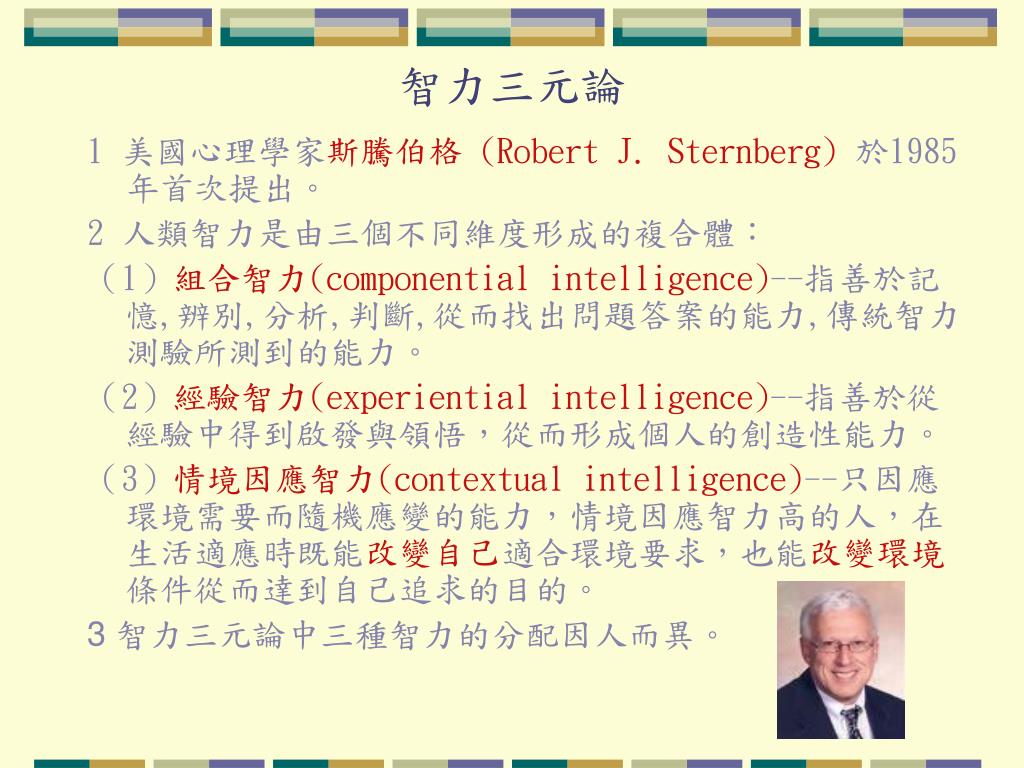 智力三元論

1 美國心理學家斯騰伯格 (Robert J. Sternberg) 於1985年首次提出。

2 人類智力是由三個不同維度形成的複合體：

(1) 組合智力(componential intelligence)--指善於記憶,辨別,分析,判斷,從而找出問題答案的能力,傳統智力測驗所測到的能力。

(2) 經驗智力(experiential intelligence)--指善於從經驗中得到啟發與領悟，從而形成個人的創造性能力。

(3) 情境因應智力(contextual intelligence)--只因應環境需要而隨機應變的能力，情境因應智力高的人，在生活適應時既能改變自己適合環境要求，也能改變環境條件從而達到自己追求的目的。

3 智力三元論中三種智力的分配因人而異。